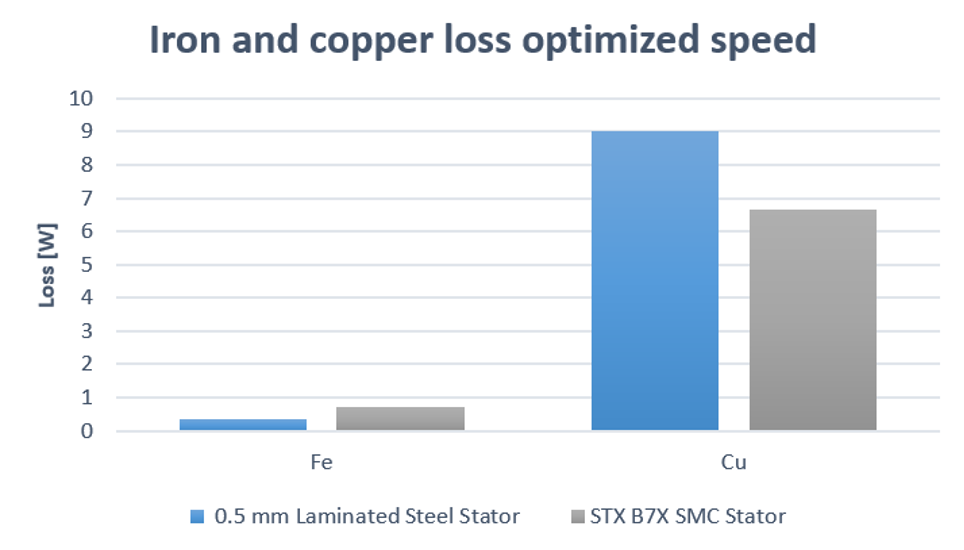 Iron and copper loss optimized speed

Loss [W]

10
9
8
7
6
5
4
3
2
1
0

Fe

Cu

0.5 mm Laminated Steel Stator

STX B7X SMC Stator